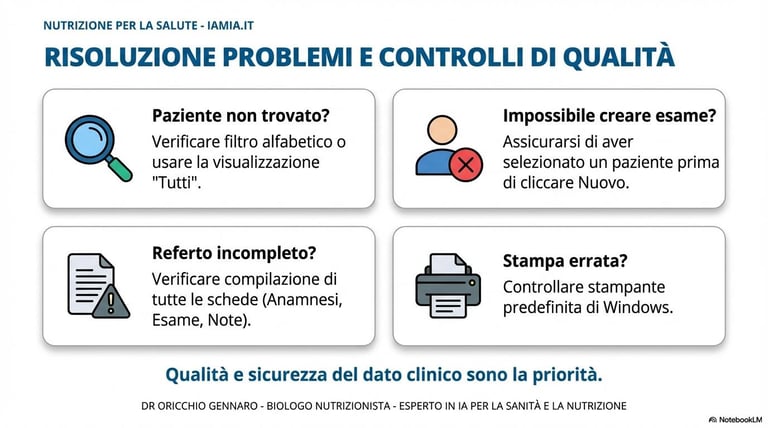 NUTRIZIONE PER LA SALUTE - IAMIA.IT

RISOLUZIONE PROBLEMI E CONTROLLI DI QUALITÀ

Paziente non trovato?
Verificare filtro alfabetico o usare la visualizzazione "Tutti".

Impossibile creare esame?
Assicurarsi di aver selezionato un paziente prima di cliccare Nuovo.

Referto incompleto?
Verificare compilazione di tutte le schede (Anamnesi, Esame, Note).

Stampa errata?
Controllare stampante predefinita di Windows.

Qualità e sicurezza del dato clinico sono la priorità.

DR ORICCHIO GENNARO - BIOLOGO NUTRIZIONISTA - ESPERTO IN IA PER LA SANITÀ E LA NUTRIZIONE

NotebookLM